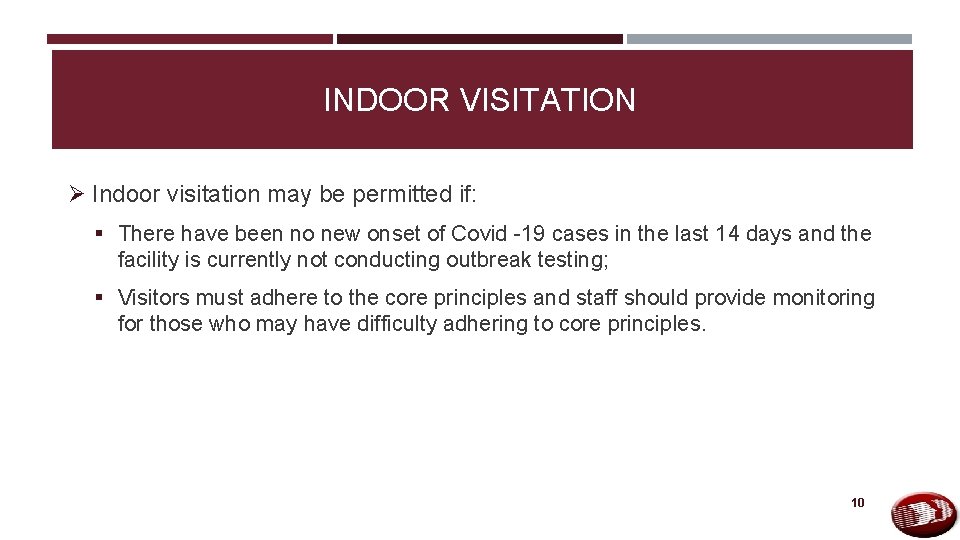 INDOOR VISITATION

➢ Indoor visitation may be permitted if:

▪ There have been no new onset of Covid -19 cases in the last 14 days and the facility is currently not conducting outbreak testing;

▪ Visitors must adhere to the core principles and staff should provide monitoring for those who may have difficulty adhering to core principles.

10